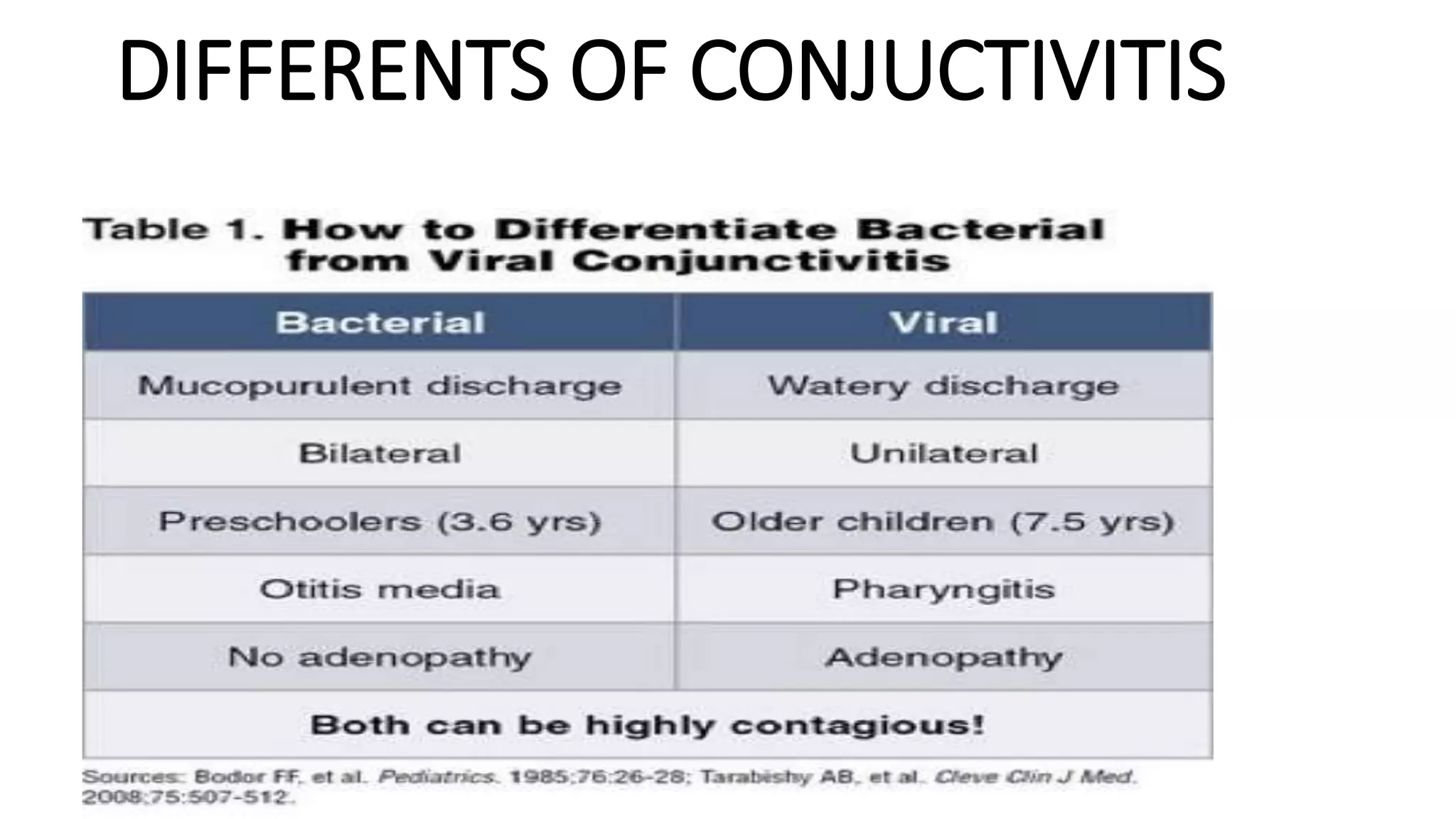 DIFFERENTS OF CONJUCTIVITIS

Table 1. How to Differentiate Bacterial from Viral Conjunctivitis

| Bacterial | Viral |
|---|---|
| Mucopurulent discharge | Watery discharge |
| Bilateral | Unilateral |
| Preschoolers (3.6 yrs) | Older children (7.5 yrs) |
| Otitis media | Pharyngitis |
| No adenopathy | Adenopathy |
| Both can be highly contagious! | |

Sources: Bodor FF, et al. Pediatrics. 1985;76:26-28; Tarabishy AB, et al. Cleve Clin J Med. 2008;75:507-512.